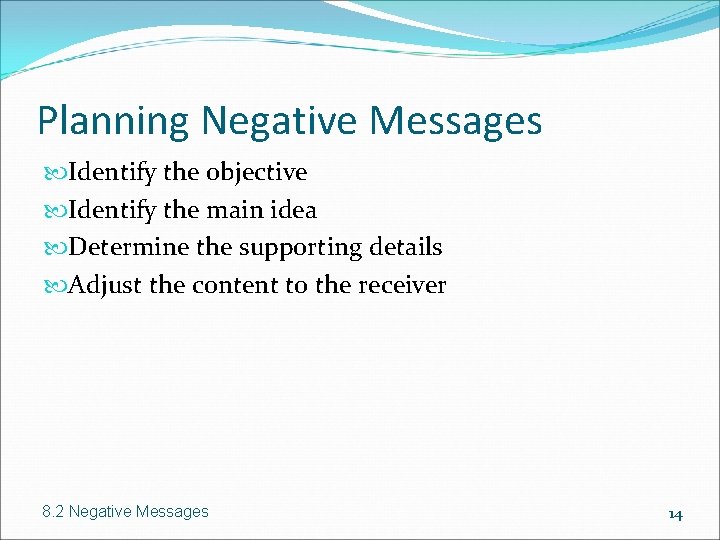 Planning Negative Messages

Identify the objective

Identify the main idea

Determine the supporting details

Adjust the content to the receiver

8.2 Negative Messages

14